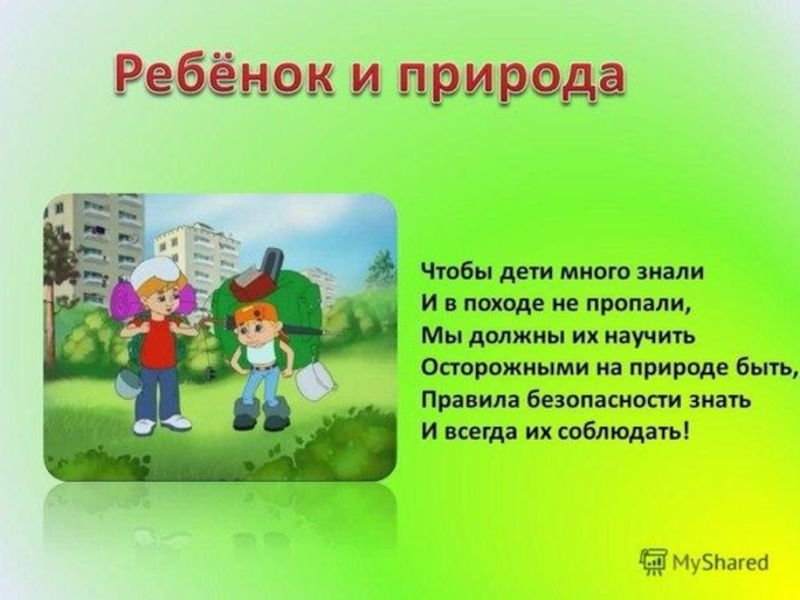 Ребёнок и природа

Чтобы дети много знали
И в походе не пропали,
Мы должны их научить
Осторожными на природе быть,
Правила безопасности знать
И всегда их соблюдать!

MyShared